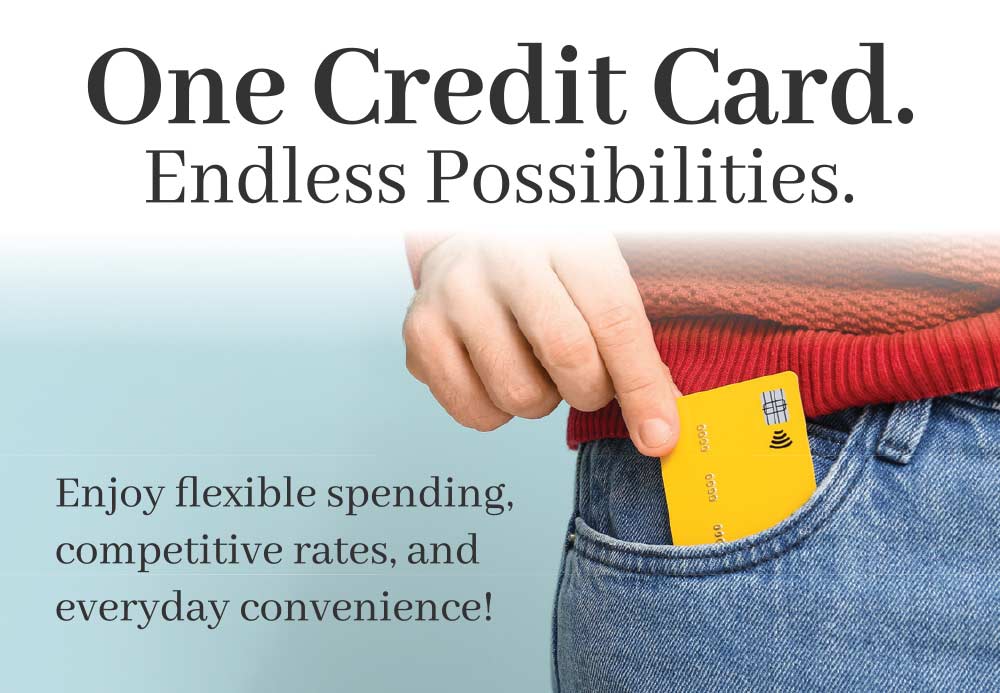 One Credit Card.
Endless Possibilities.

Enjoy flexible spending, competitive rates, and everyday convenience!